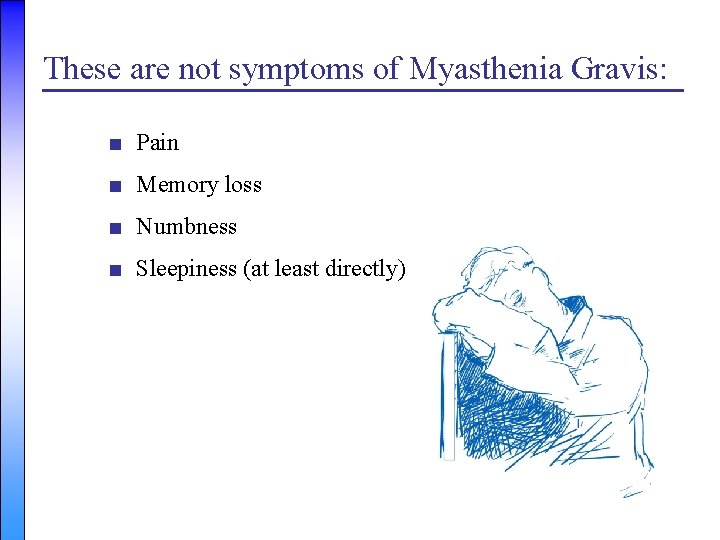 These are not symptoms of Myasthenia Gravis:

■ Pain
■ Memory loss
■ Numbness
■ Sleepiness (at least directly)